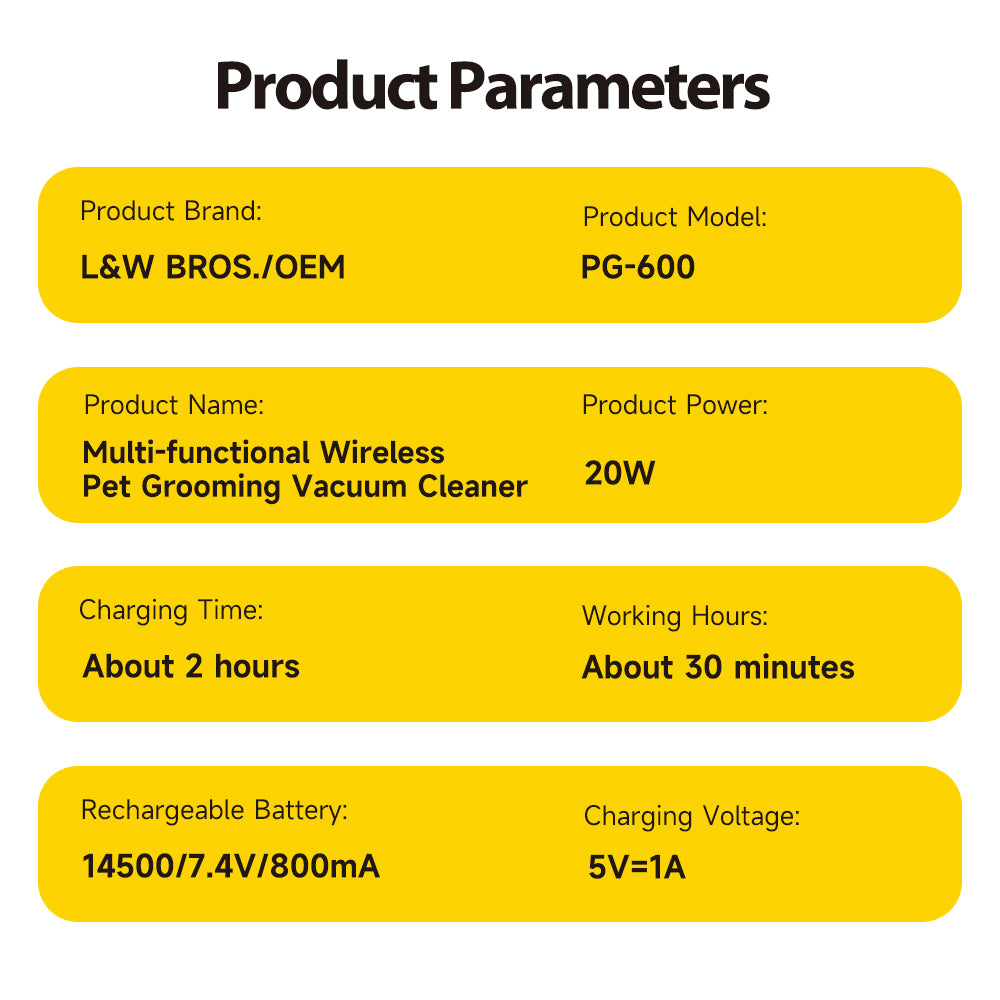 Product Parameters

Product Brand:
L&W BROS./OEM

Product Model:
PG-600

Product Name:
Multi-functional Wireless Pet Grooming Vacuum Cleaner

Product Power:
20W

Charging Time:
About 2 hours

Working Hours:
About 30 minutes

Rechargeable Battery:
14500/7.4V/800mA

Charging Voltage:
5V=1A